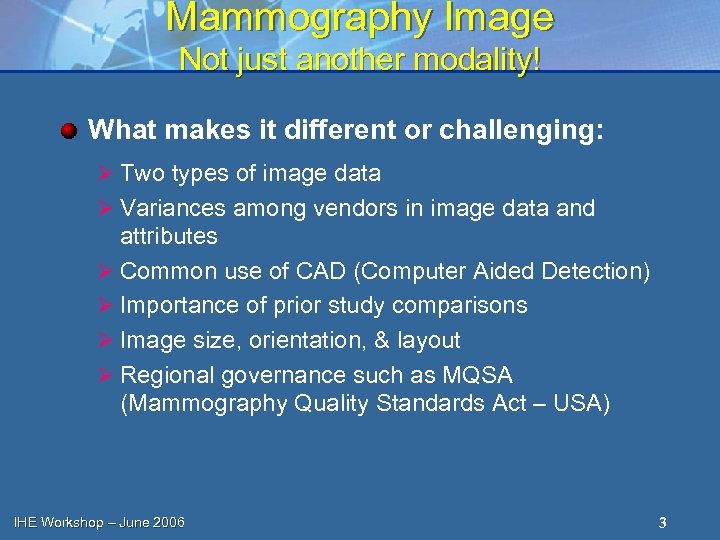 Mammography Image
Not just another modality!

What makes it different or challenging:

Two types of image data

Variances among vendors in image data and attributes

Common use of CAD (Computer Aided Detection)

Importance of prior study comparisons

Image size, orientation, & layout

Regional governance such as MQSA (Mammography Quality Standards Act – USA)

IHE Workshop – June 2006

3